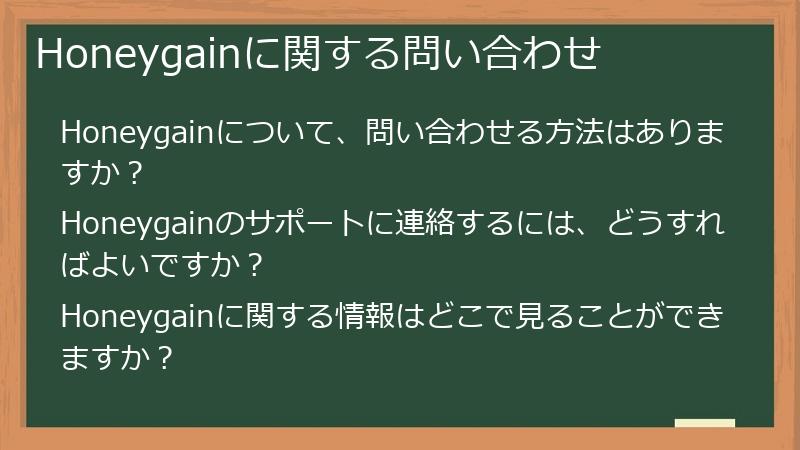 Honeygainに関する問い合わせ

Honeygainについて、問い合わせる方法はありますか？

Honeygainのサポートに連絡するには、どうすればよいですか？

Honeygainに関する情報はどこで見ることができますか？